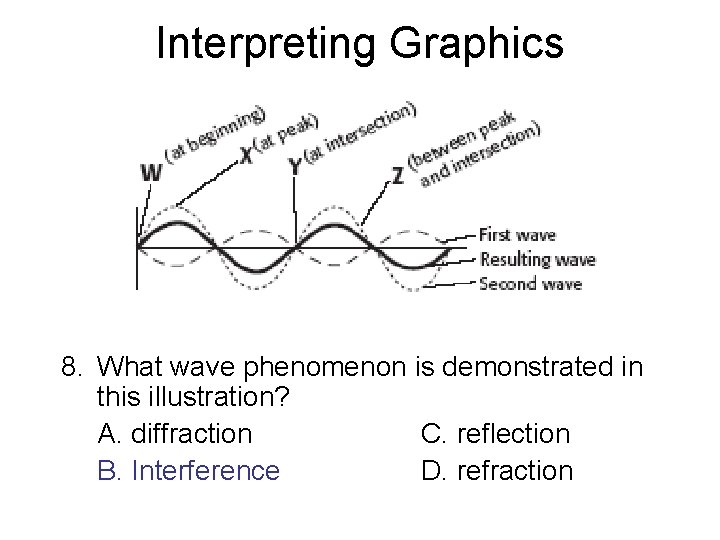 Interpreting Graphics

W (at beginning)
X (at peak)
Y (at intersection)
Z (between peak and intersection)

First wave
Resulting wave
Second wave

8. What wave phenomenon is demonstrated in this illustration?

A. diffraction
B. Interference
C. reflection
D. refraction